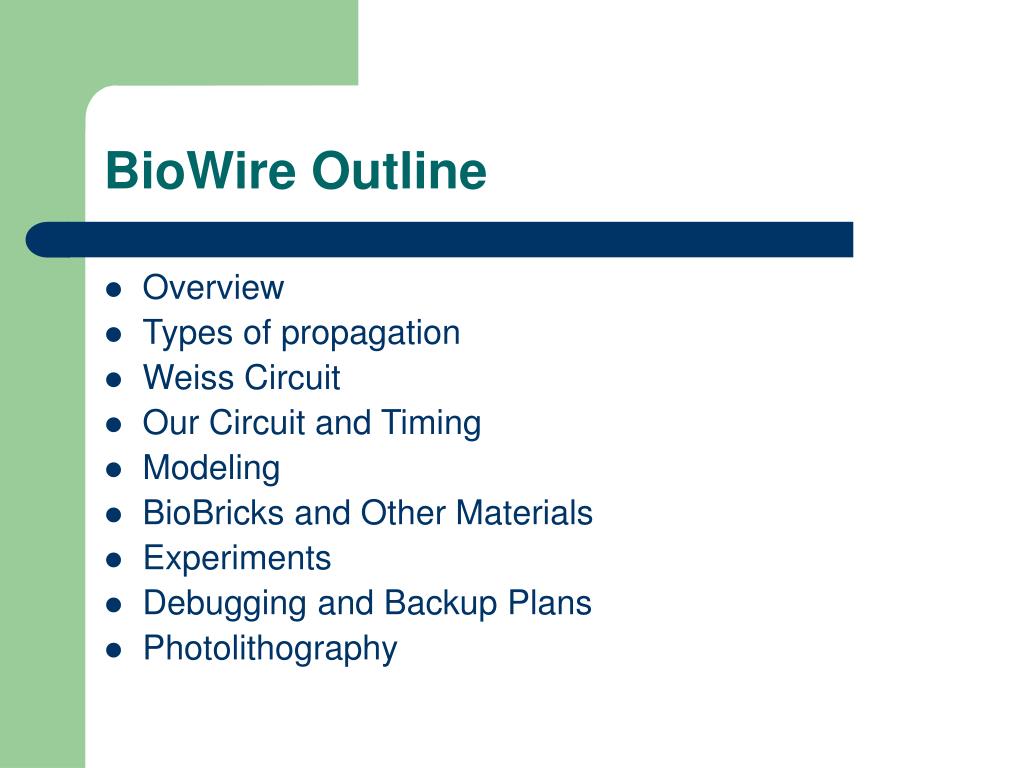 BioWire Outline

- Overview
- Types of propagation
- Weiss Circuit
- Our Circuit and Timing
- Modeling
- BioBricks and Other Materials
- Experiments
- Debugging and Backup Plans
- Photolithography